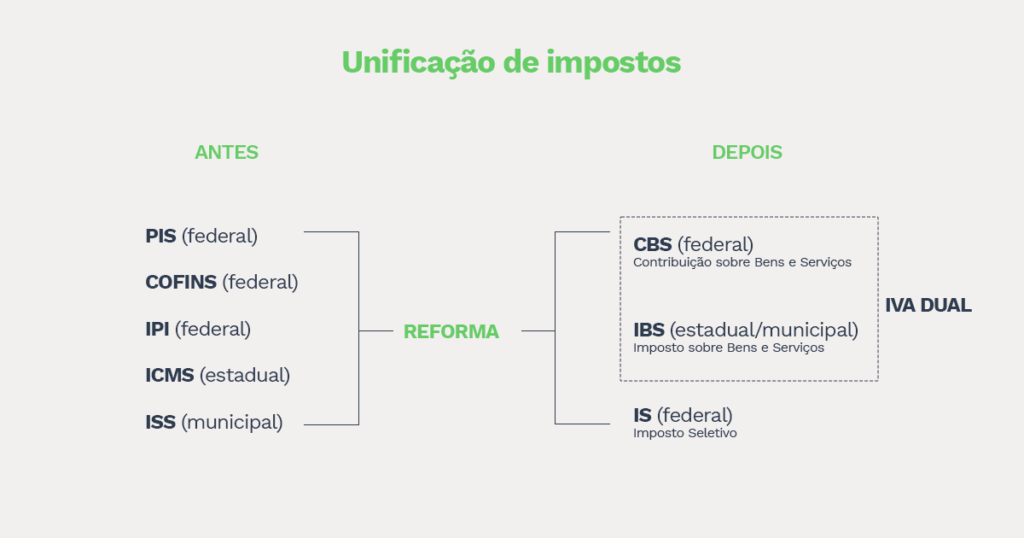 Unificação de impostos

ANTES

PIS (federal)

COFINS (federal)

IPI (federal)

ICMS (estadual)

ISS (municipal)

REFORMA

DEPOIS

CBS (federal)
Contribuição sobre Bens e Serviços

IBS (estadual/municipal)
Imposto sobre Bens e Serviços

IVA DUAL

IS (federal)
Imposto Seletivo